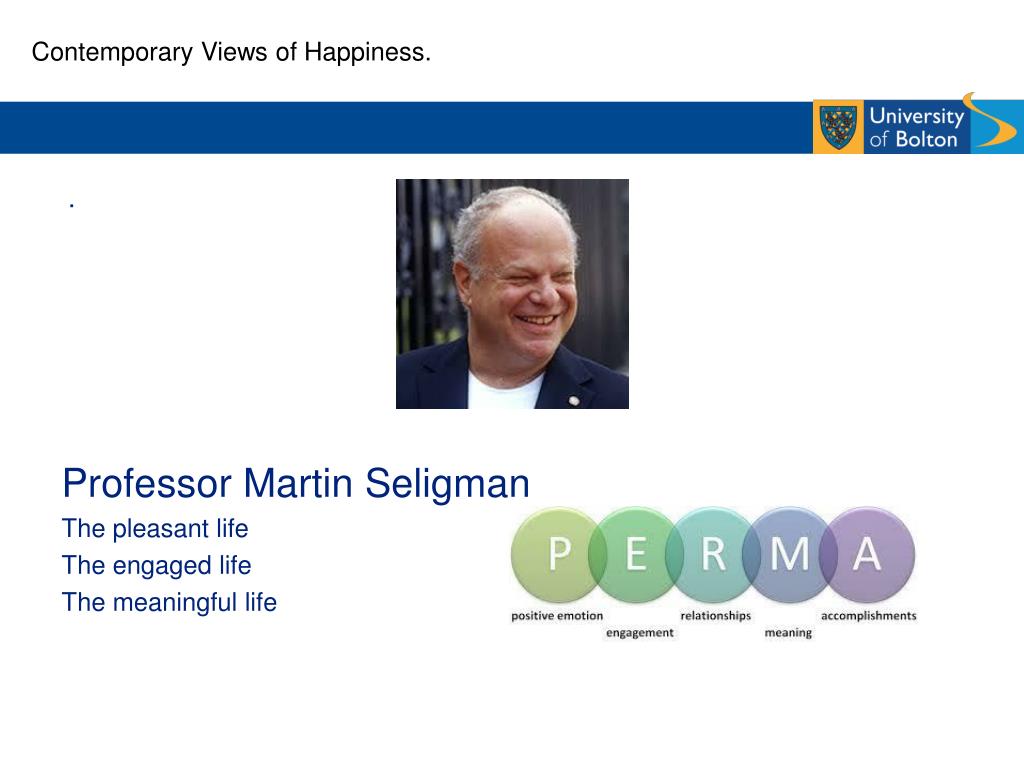 Contemporary Views of Happiness.

University of Bolton

.

Professor Martin Seligman

The pleasant life

The engaged life

The meaningful life

P E R M A

positive emotion

engagement

relationships

meaning

accomplishments